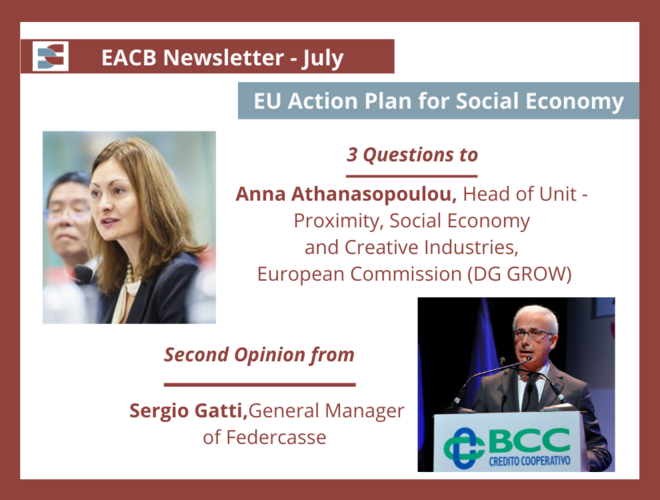 EACB Newsletter - July

EU Action Plan for Social Economy

3 Questions to

Anna Athanasopoulou, Head of Unit - Proximity, Social Economy and Creative Industries, European Commission (DG GROW)

Second Opinion from

Sergio Gatti,General Manager of Federcasse

BCC
CREDITO COOPERATIVO